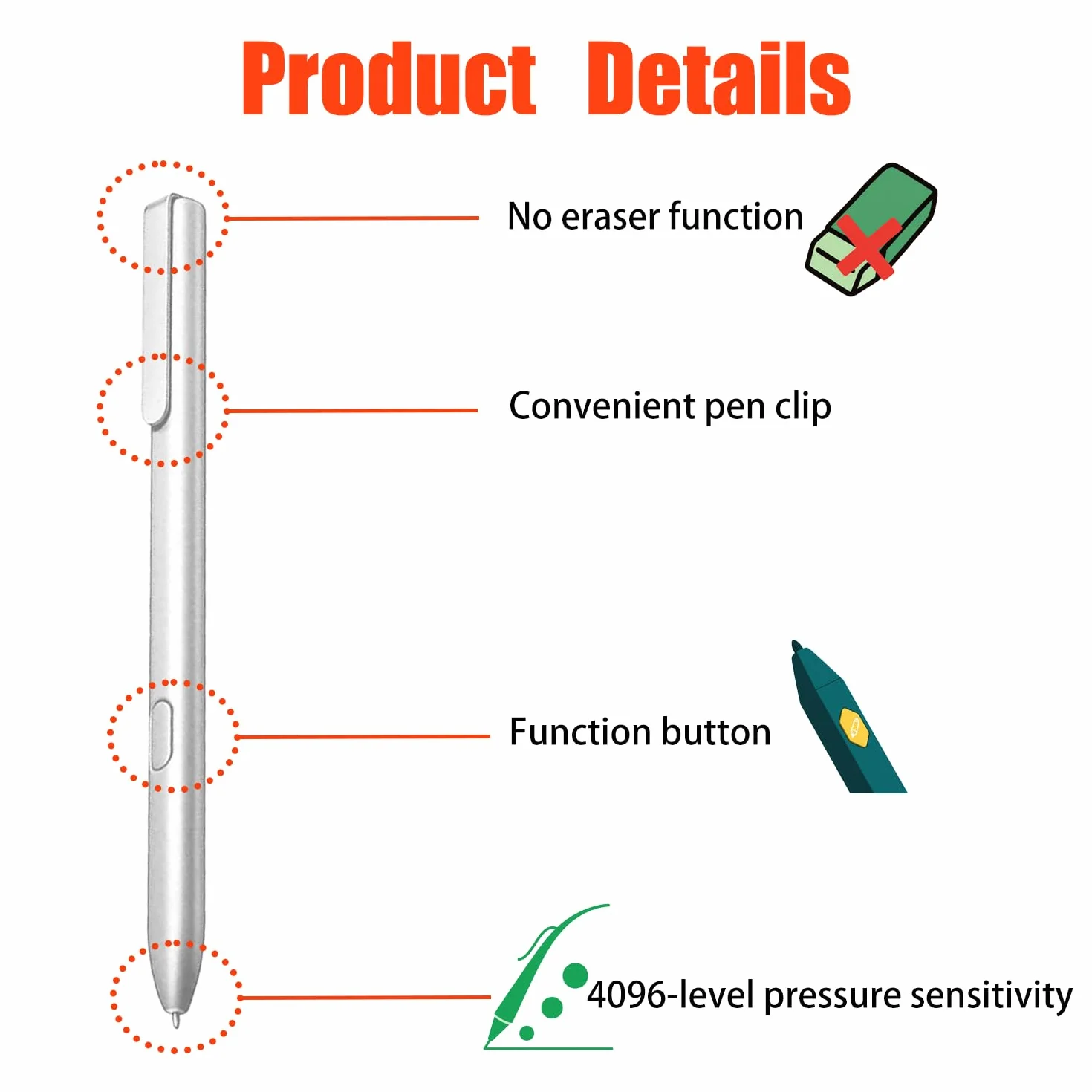 Product Details

No eraser function

Convenient pen clip

Function button

4096-level pressure sensitivity